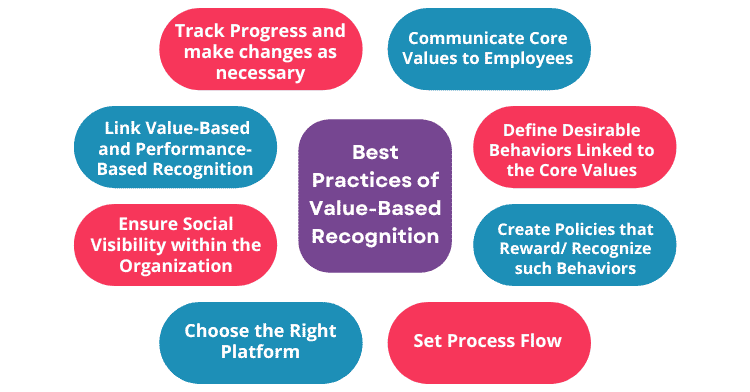 Best Practices of Value-Based Recognition

Communicate Core Values to Employees

Define Desirable Behaviors Linked to the Core Values

Create Policies that Reward/ Recognize such Behaviors

Set Process Flow

Choose the Right Platform

Ensure Social Visibility within the Organization

Link Value-Based and Performance-Based Recognition

Track Progress and make changes as necessary